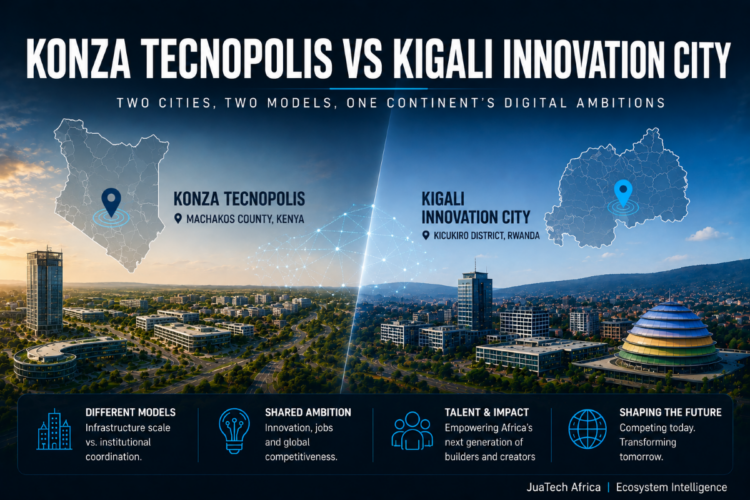 KONZA TECNOPOLIS VS KIGALI INNOVATION CITY

TWO CITIES, TWO MODELS, ONE CONTINENT'S DIGITAL AMBITIONS

KONZA TECNOPOLIS
MACHAKOS COUNTY, KENYA

KIGALI INNOVATION CITY
KICUKIRO DISTRICT, RWANDA

DIFFERENT MODELS
Infrastructure scale vs. institutional coordination.

SHARED AMBITION
Innovation, jobs and global competitiveness.

TALENT & IMPACT
Empowering Africa's next generation of builders and creators

SHAPING THE FUTURE
Competing today. Transforming tomorrow.

JuaTech Africa | Ecosystem Intelligence